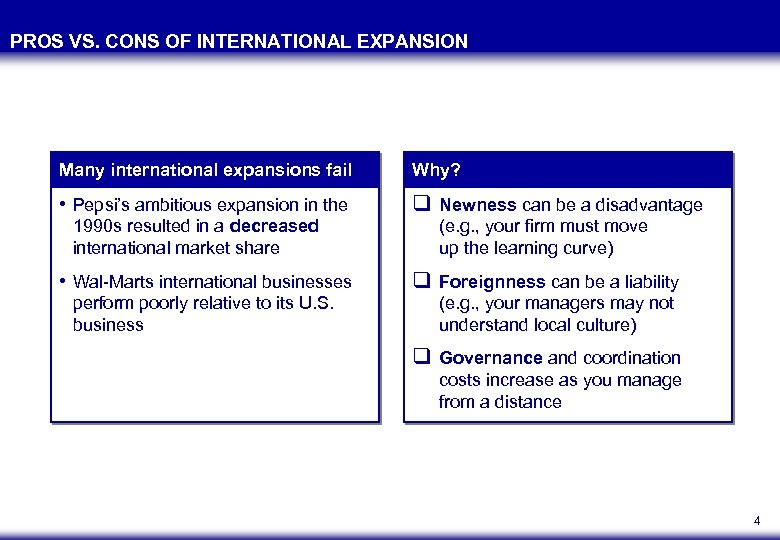 PROS VS. CONS OF INTERNATIONAL EXPANSION

Many international expansions fail

• Pepsi's ambitious expansion in the 1990s resulted in a decreased international market share

• Wal-Marts international businesses perform poorly relative to its U.S. business

Why?

❑ Newness can be a disadvantage (e.g., your firm must move up the learning curve)

❑ Foreignness can be a liability (e.g., your managers may not understand local culture)

❑ Governance and coordination costs increase as you manage from a distance

4